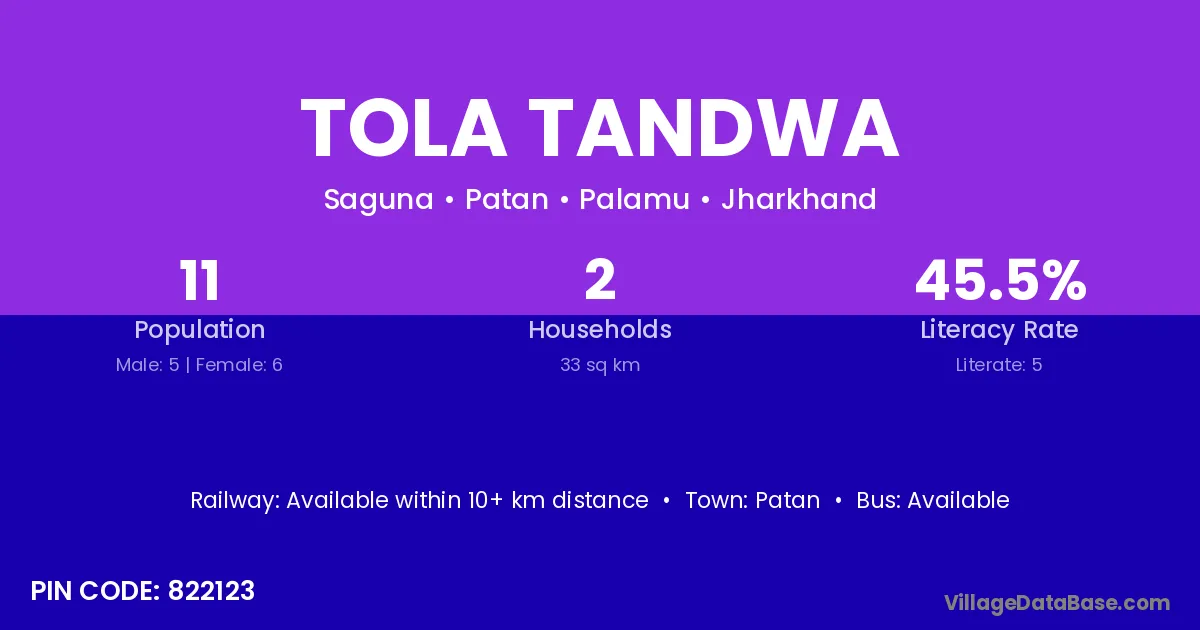 TOLA TANDWA

Saguna • Patan • Palamu • Jharkhand

11
Population
Male: 5 | Female: 6

2
Households
33 sq km

45.5%
Literacy Rate
Literate: 5

Railway: Available within 10+ km distance • Town: Patan • Bus: Available

PIN CODE: 822123

VillageDataBase.com